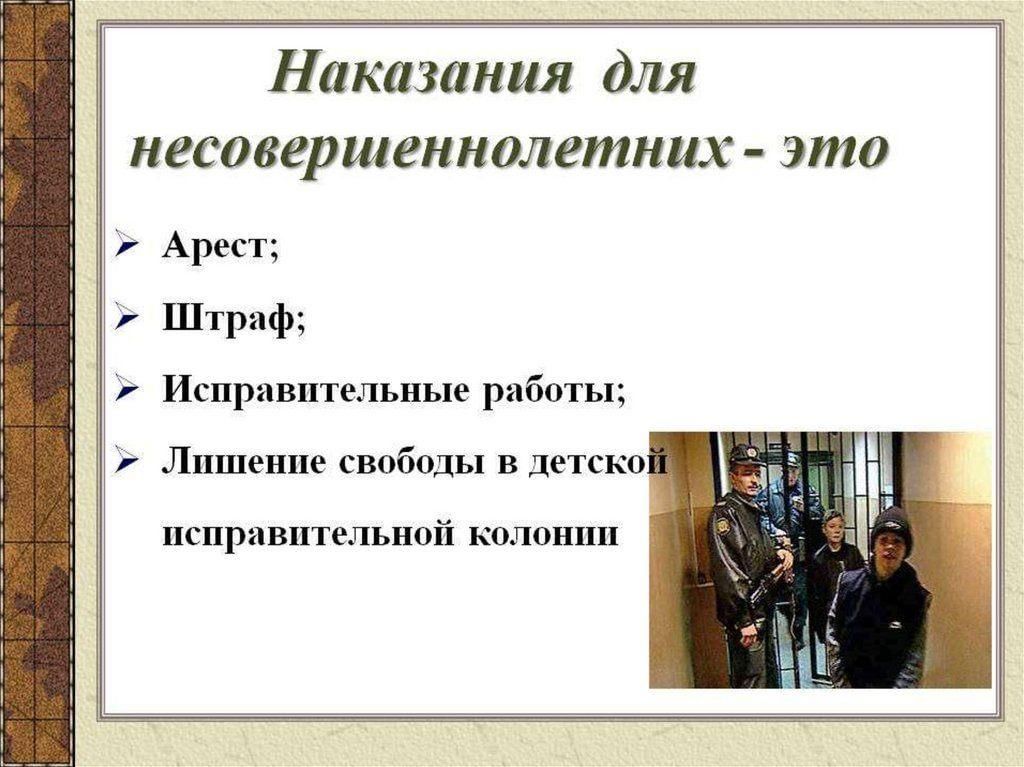 Наказания для несовершеннолетних - это

➢ Арест;
➢ Штраф;
➢ Исправительные работы;
➢ Лишение свободы в детской исправительной колонии